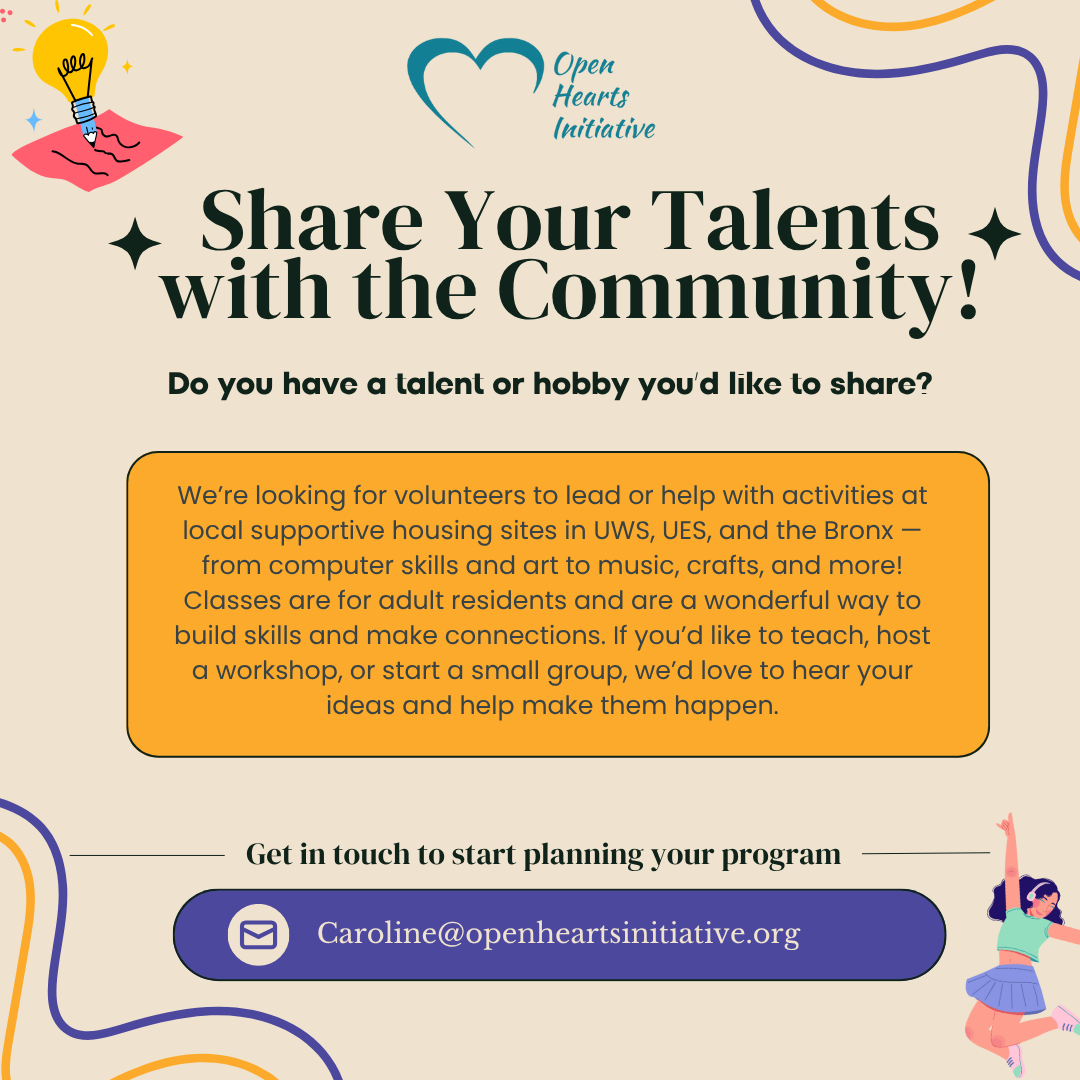 Open Hearts Initiative

Share Your Talents with the Community!

Do you have a talent or hobby you'd like to share?

We're looking for volunteers to lead or help with activities at local supportive housing sites in UWS, UES, and the Bronx — from computer skills and art to music, crafts, and more! Classes are for adult residents and are a wonderful way to build skills and make connections. If you'd like to teach, host a workshop, or start a small group, we'd love to hear your ideas and help make them happen.

Get in touch to start planning your program

Caroline@openheartsinitiative.org